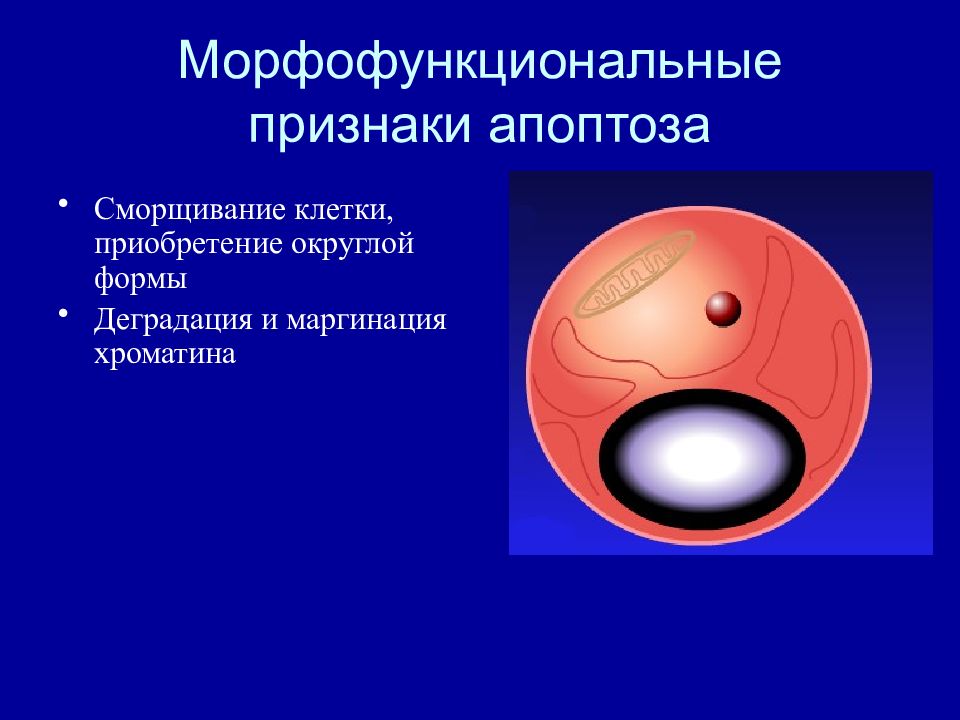 Морфофункциональные признаки апоптоза

• Сморщивание клетки, приобретение округлой формы
• Деградация и маргинация хроматина